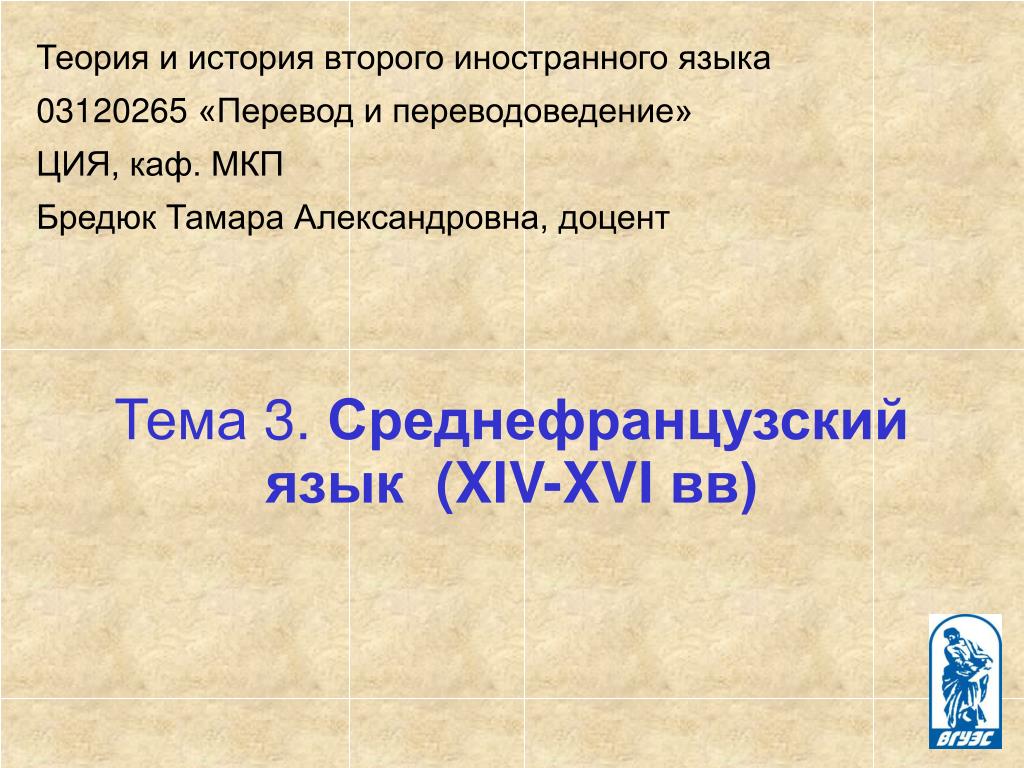 Теория и история второго иностранного языка

03120265 «Перевод и переводоведение»

ЦИЯ, каф. МКП

Бредюк Тамара Александровна, доцент

Тема 3. Среднефранцузский язык (XIV-XVI вв)

ВГУЭС